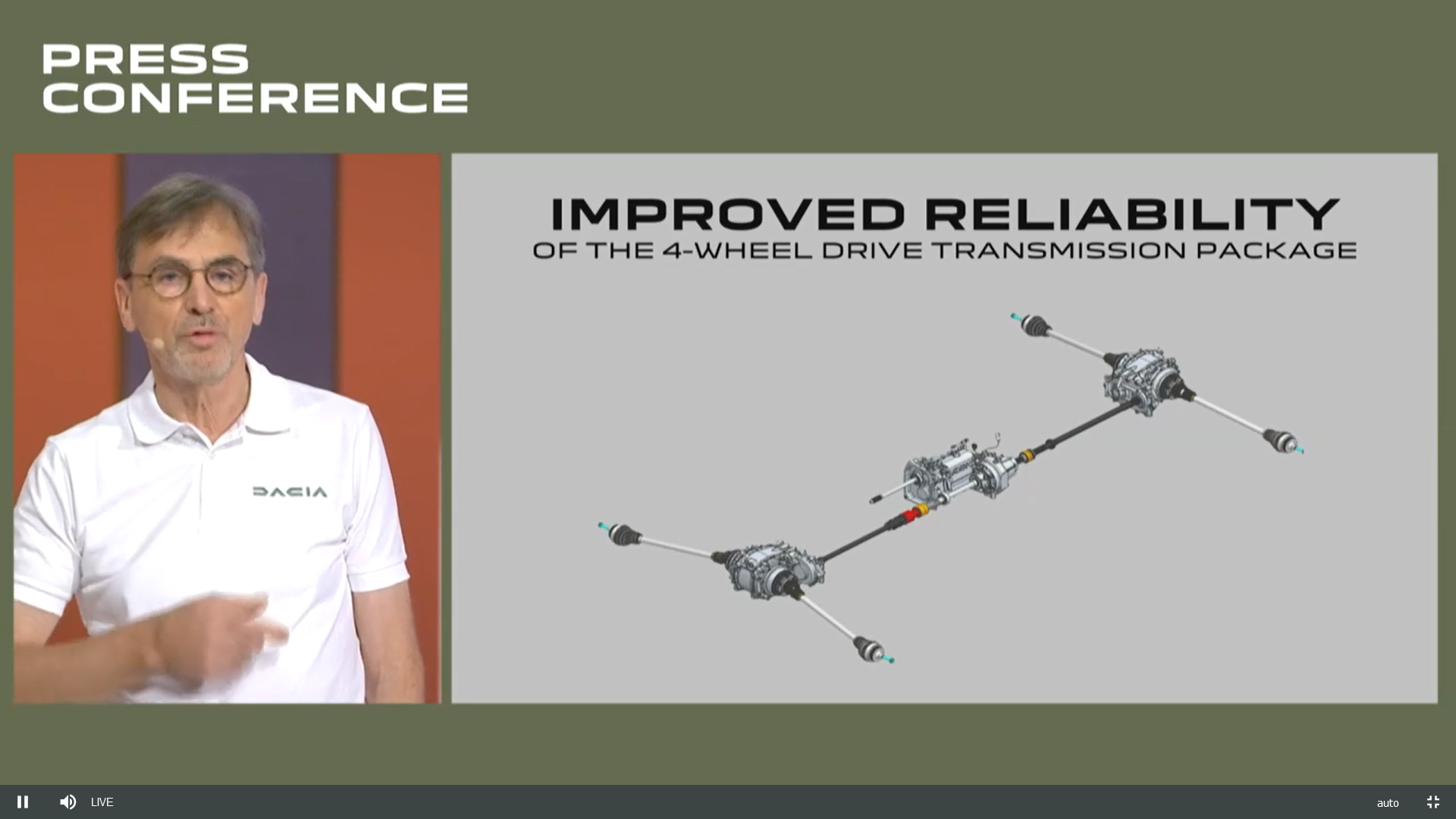 PRESS
CONFERENCE

DACIA

IMPROVED RELIABILITY
OF THE 4-WHEEL DRIVE TRANSMISSION PACKAGE

LIVE

auto